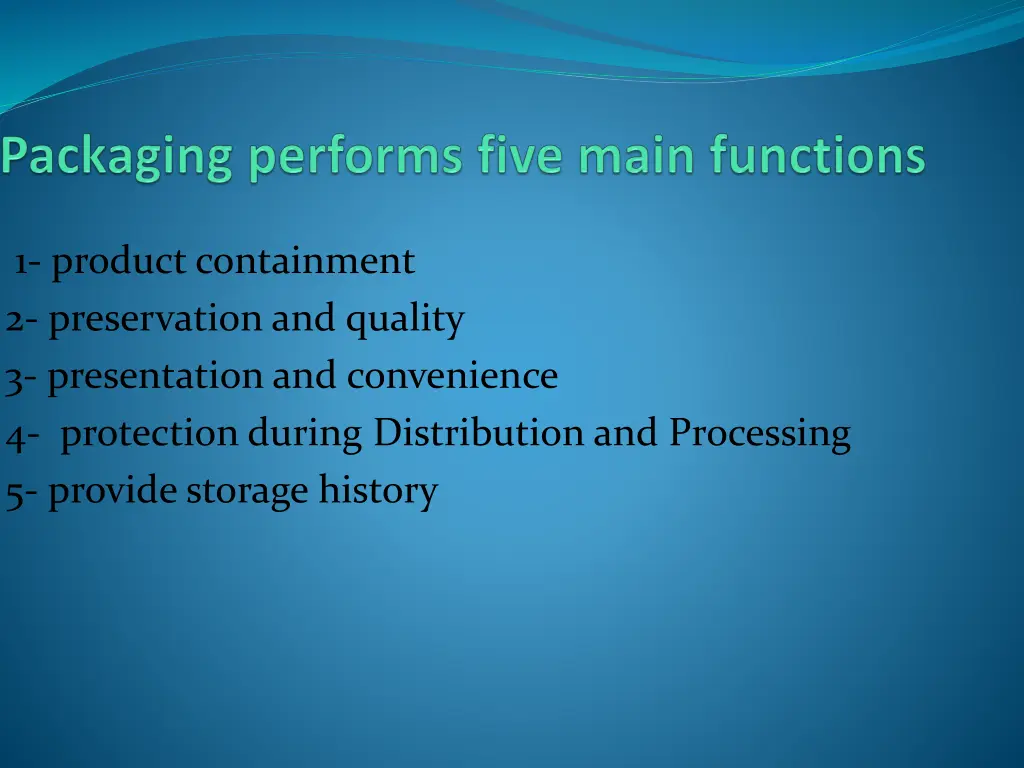 Packaging performs five main functions

1- product containment
2- preservation and quality
3- presentation and convenience
4- protection during Distribution and Processing
5- provide storage history